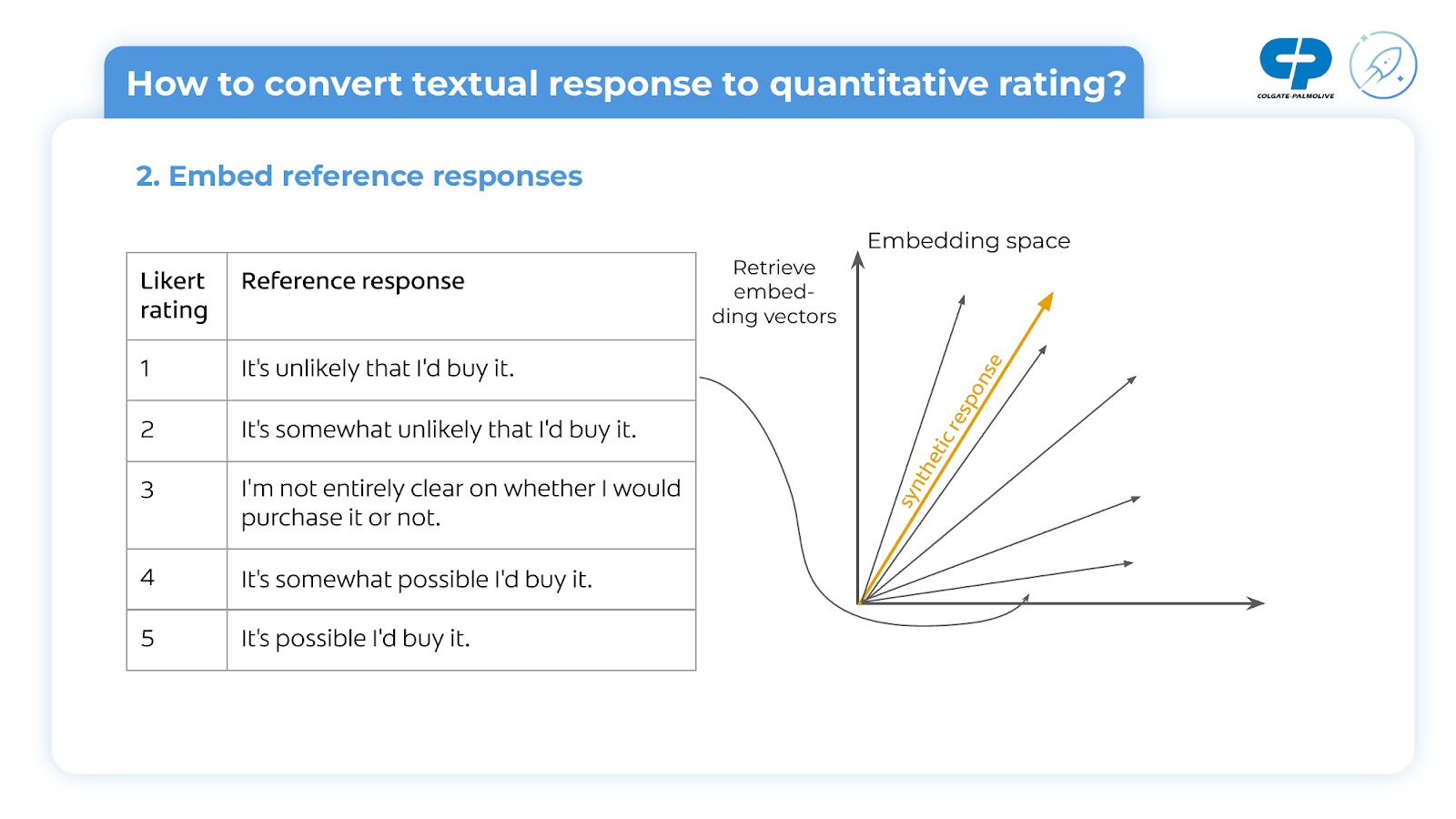 How to convert textual response to quantitative rating?

COLGATE-PALMOLIVE

2. Embed reference responses

| Likert rating | Reference response |
|---|---|
| 1 | It's unlikely that I'd buy it. |
| 2 | It's somewhat unlikely that I'd buy it. |
| 3 | I'm not entirely clear on whether I would purchase it or not. |
| 4 | It's somewhat possible I'd buy it. |
| 5 | It's possible I'd buy it. |

Retrieve embedding vectors

Embedding space

synthetic response